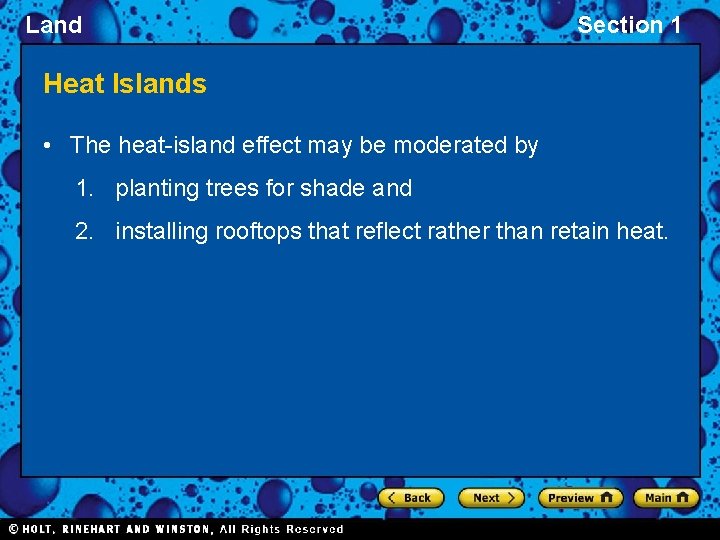 Land

Section 1

Heat Islands

• The heat-island effect may be moderated by

1. planting trees for shade and

2. installing rooftops that reflect rather than retain heat.

Back

Next

Preview

Main

© HOLT, RINEHART AND WINSTON, All Rights Reserved